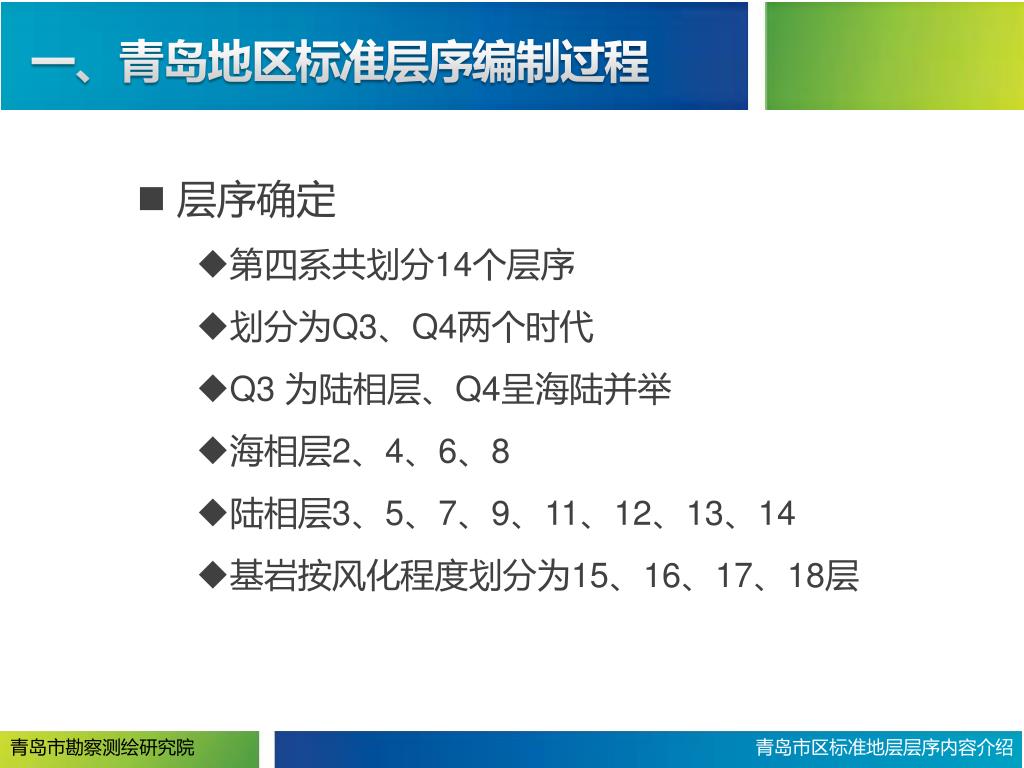 一、青岛地区标准层序编制过程

■ 层序确定

◆第四系共划分14个层序

◆划分为Q3、Q4两个时代

◆Q3 为陆相层、Q4呈海陆并举

◆海相层2、4、6、8

◆陆相层3、5、7、9、11、12、13、14

◆基岩按风化程度划分为15、16、17、18层

青岛市勘察测绘研究院

青岛市区标准地层层序内容介绍